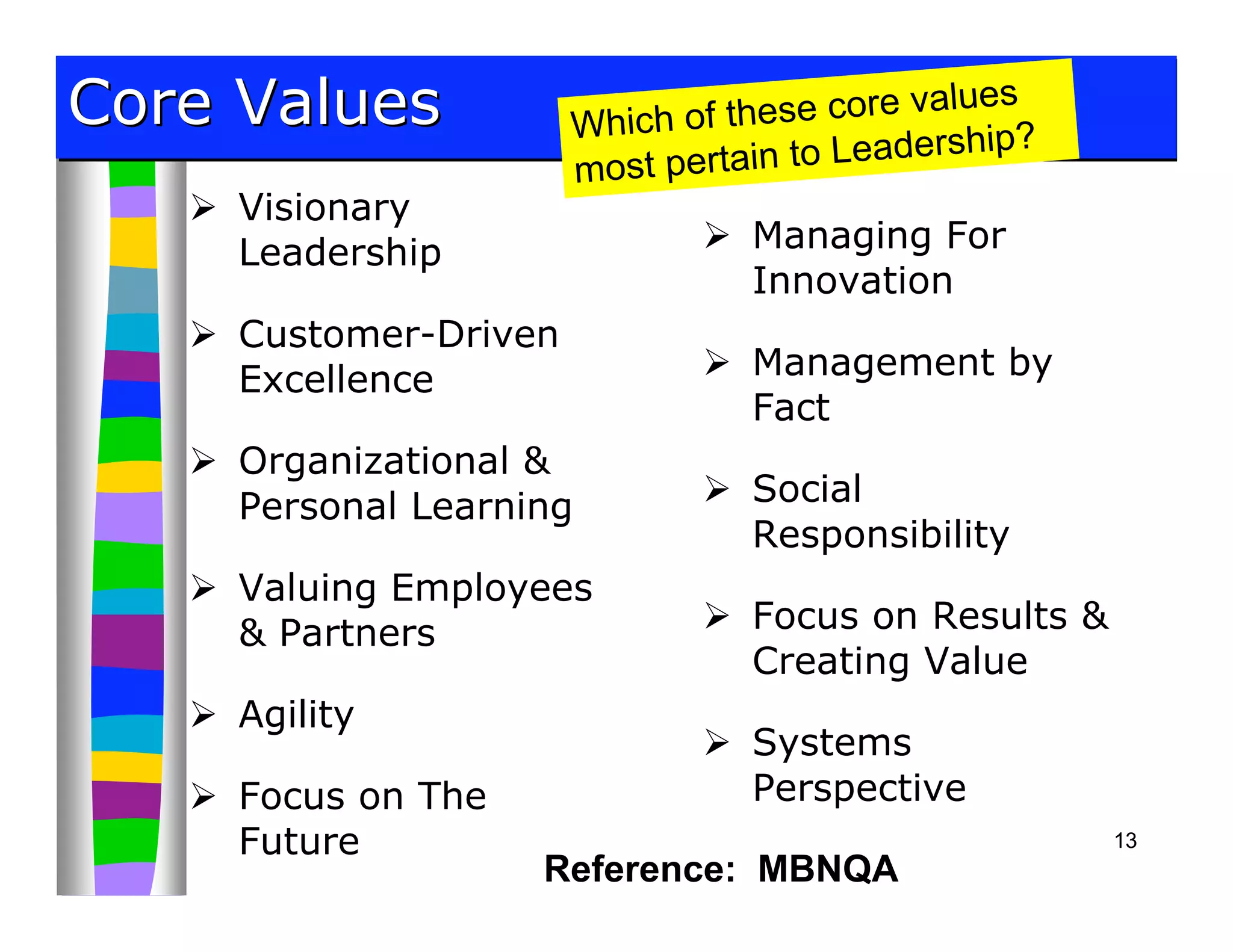 Core Values

Which of these core values most pertain to Leadership?

➢ Visionary Leadership

➢ Customer-Driven Excellence

➢ Organizational & Personal Learning

➢ Valuing Employees & Partners

➢ Agility

➢ Focus on The Future

➢ Managing For Innovation

➢ Management by Fact

➢ Social Responsibility

➢ Focus on Results & Creating Value

➢ Systems Perspective

13

Reference: MBNQA